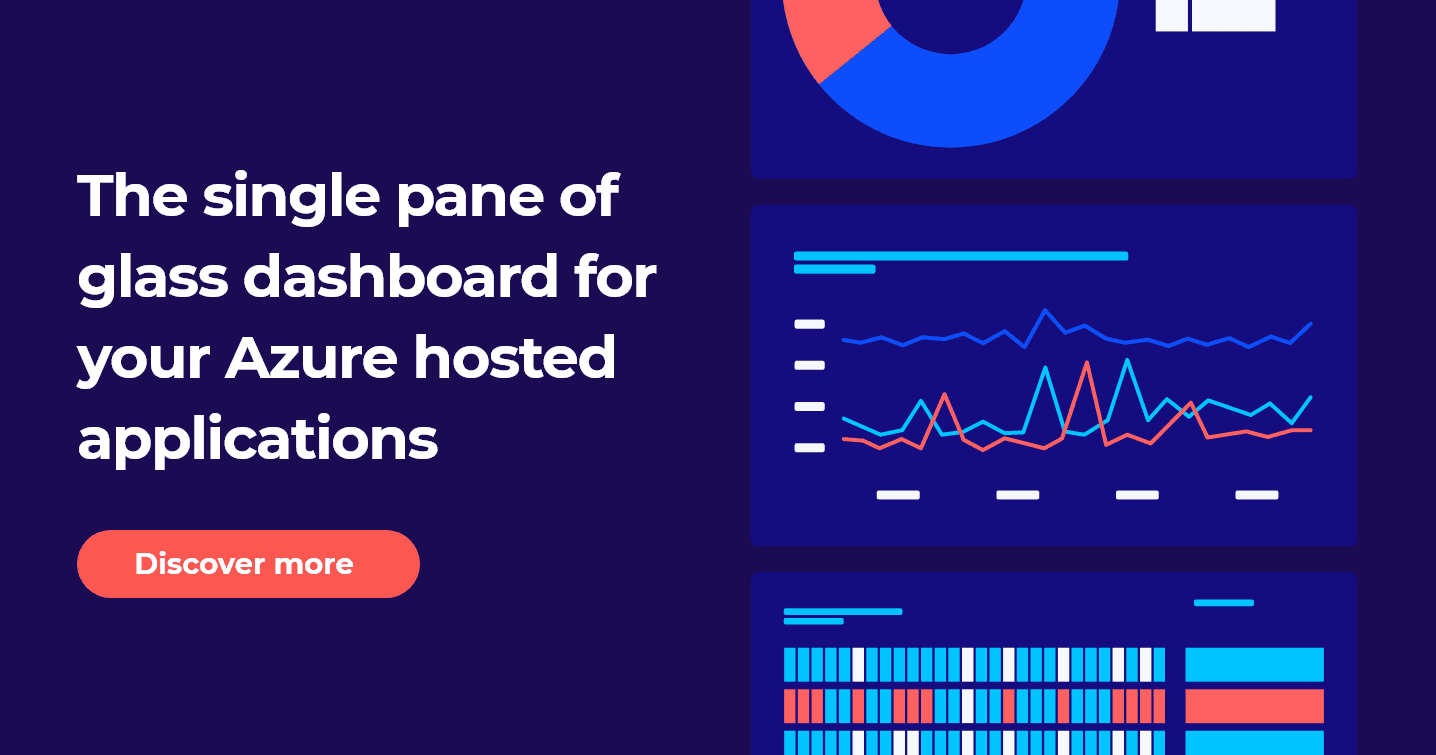 The single pane of glass dashboard for your Azure hosted applications

Discover more